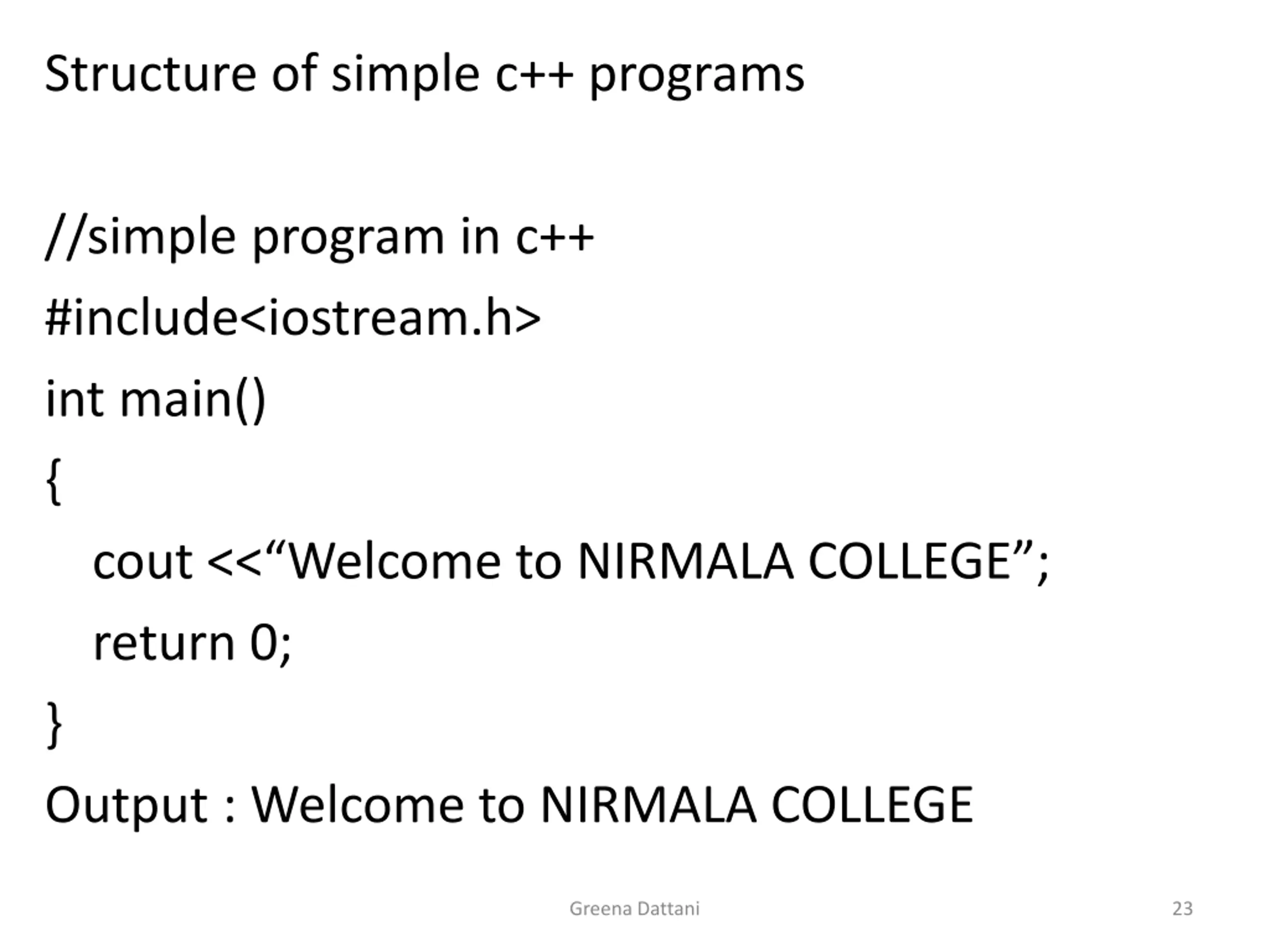 Structure of simple c++ programs

//simple program in c++

#include<iostream.h>

int main()

{

cout <<“Welcome to NIRMALA COLLEGE”;

return 0;

}

Output : Welcome to NIRMALA COLLEGE

Greena Dattani

23